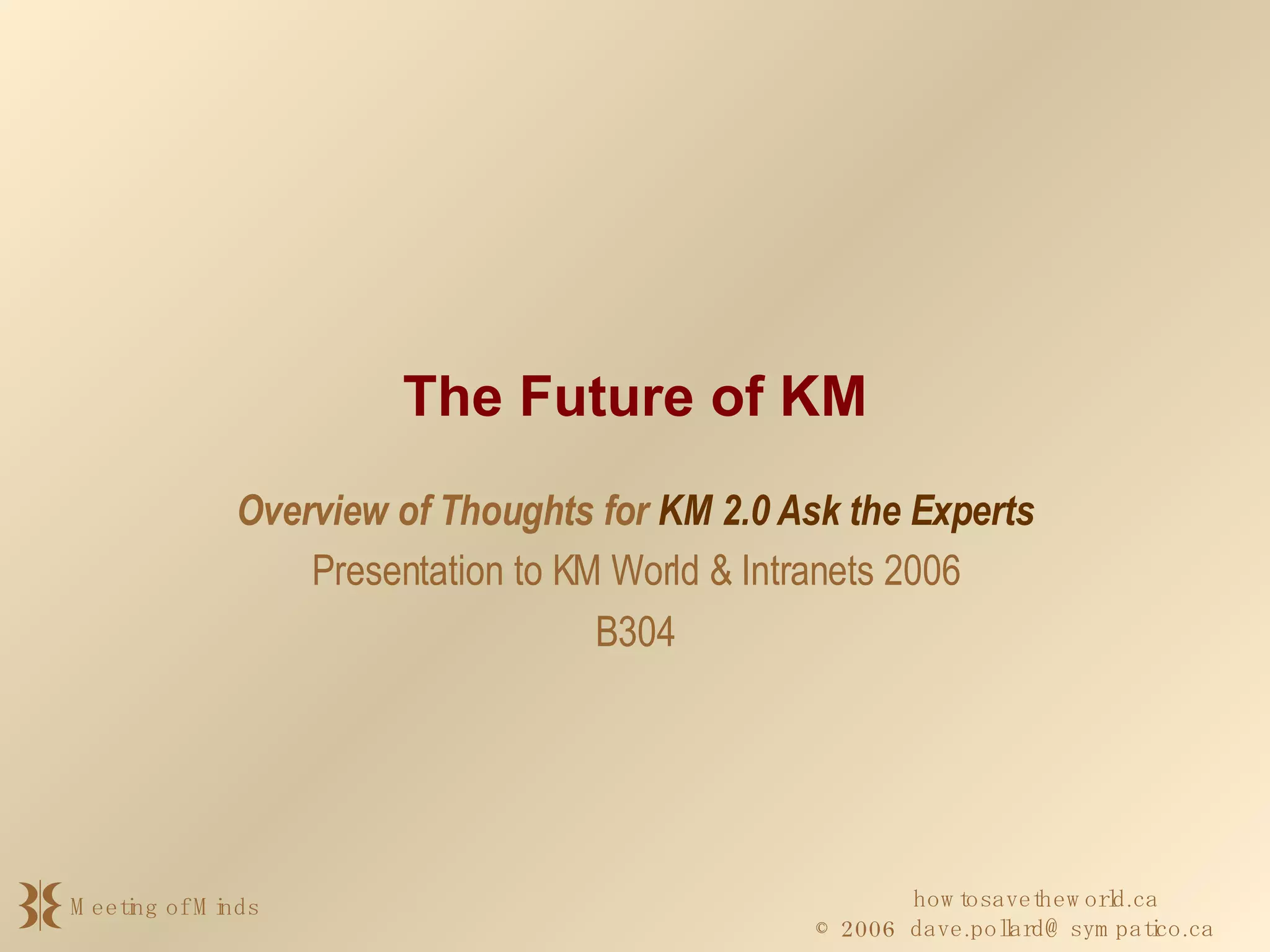 The Future of KM

Overview of Thoughts for KM 2.0 Ask the Experts

Presentation to KM World & Intranets 2006

B304

Meeting of Minds

howtosavetheworld.ca
© 2006 dave.pollard@sympatico.ca